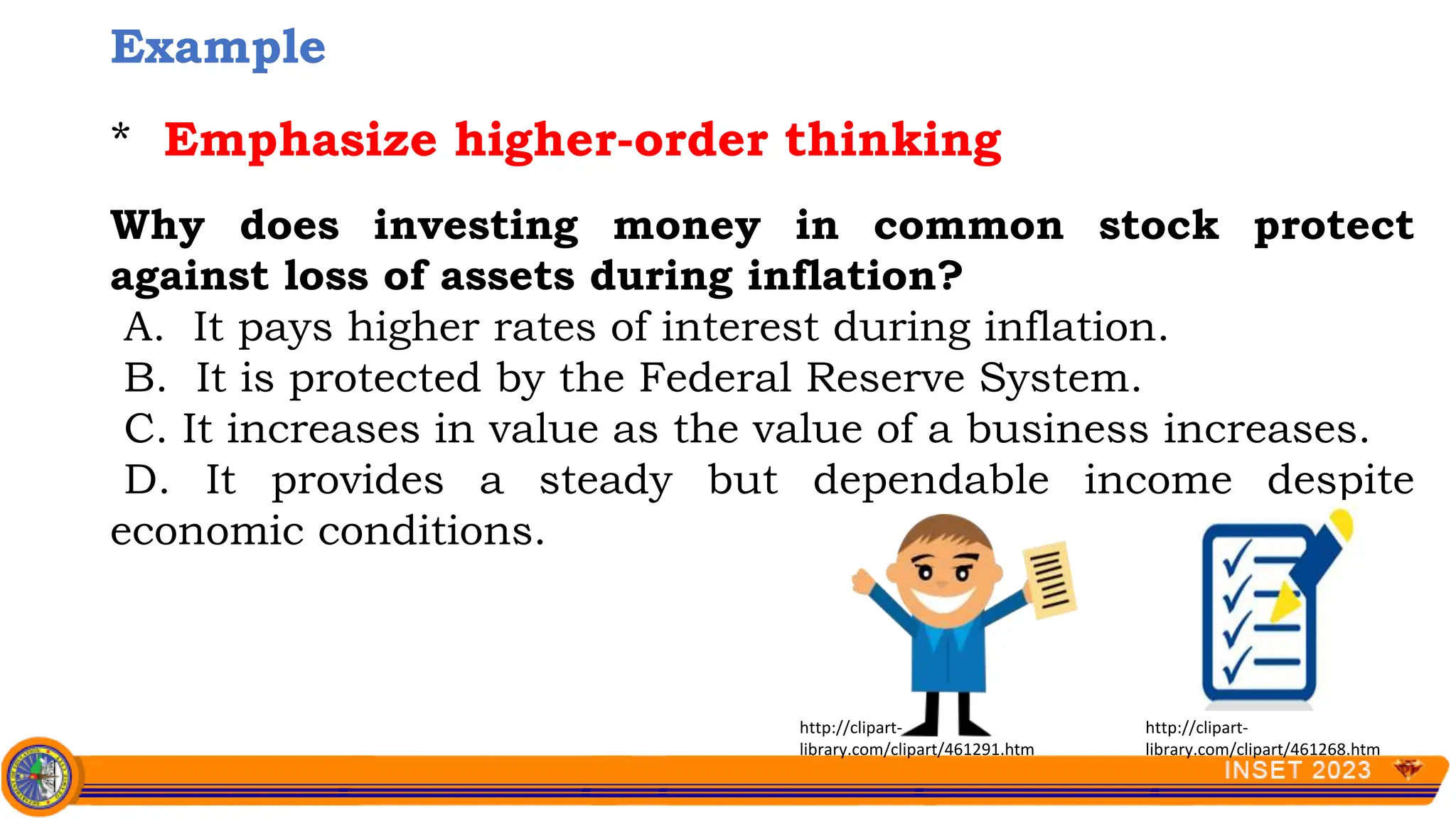 Example

* Emphasize higher-order thinking

Why does investing money in common stock protect against loss of assets during inflation?
A. It pays higher rates of interest during inflation.
B. It is protected by the Federal Reserve System.
C. It increases in value as the value of a business increases.
D. It provides a steady but dependable income despite economic conditions.

http://clipart-library.com/clipart/461291.htm

http://clipart-library.com/clipart/461268.htm

INSET 2023